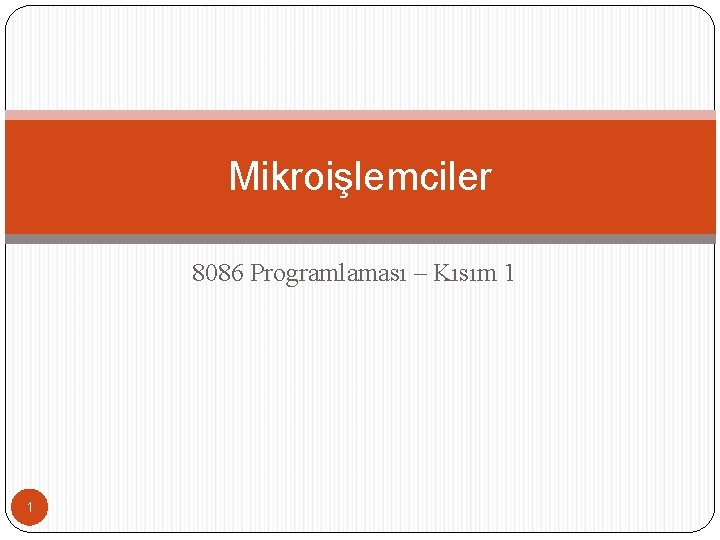 Mikroişlemciler

8086 Programlaması – Kısım 1

1